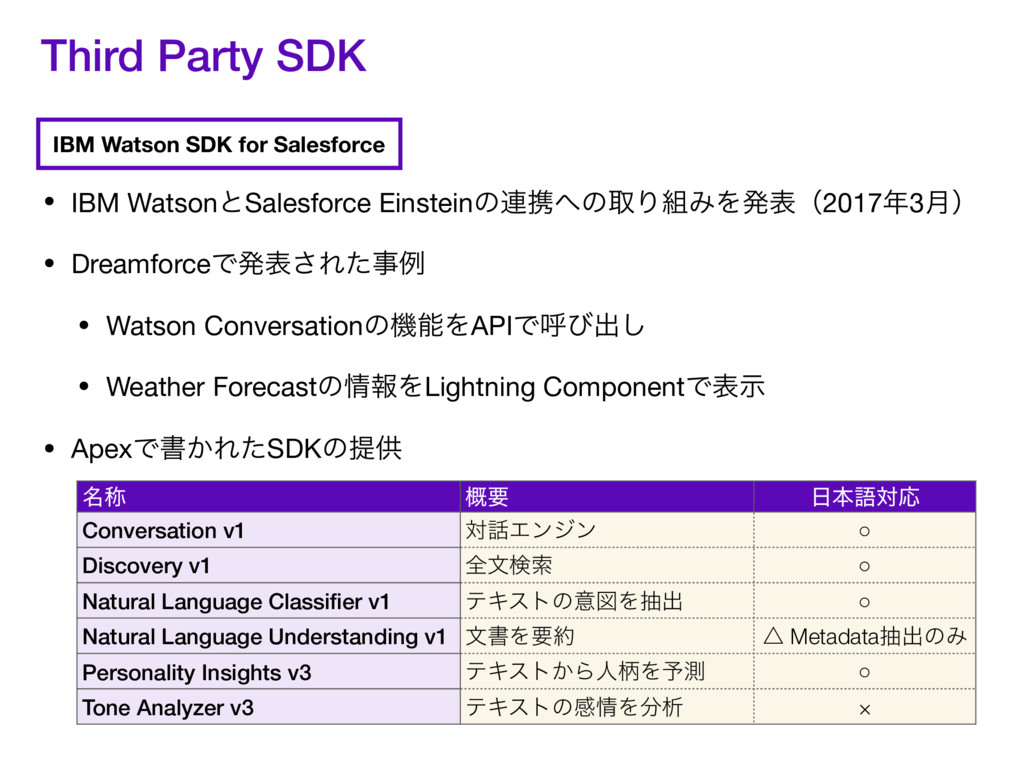 Third Party SDK

IBM Watson SDK for Salesforce

• IBM WatsonとSalesforce Einsteinの連携への取り組みを発表（2017年3月）

• Dreamforceで発表された事例

• Watson Conversationの機能をAPIで呼び出し

• Weather Forecastの情報をLightning Componentで表示

• Apexで書かれたSDKの提供

| 名称 | 概要 | 日本語対応 |
|---|---|---|
| Conversation v1 | 対話エンジン | ○ |
| Discovery v1 | 全文検索 | ○ |
| Natural Language Classifier v1 | テキストの意図を抽出 | ○ |
| Natural Language Understanding v1 | 文書を要約 | △ Metadata抽出のみ |
| Personality Insights v3 | テキストから人柄を予測 | ○ |
| Tone Analyzer v3 | テキストの感情を分析 | × |